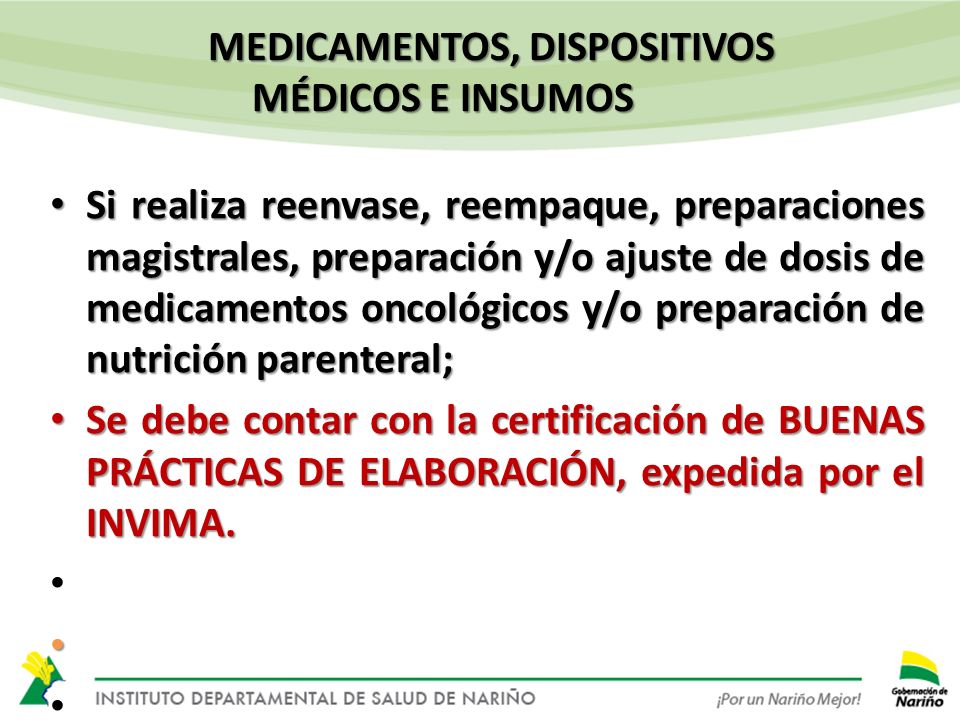 MEDICAMENTOS, DISPOSITIVOS MÉDICOS E INSUMOS

• Si realiza reenvase, reempaque, preparaciones magistrales, preparación y/o ajuste de dosis de medicamentos oncológicos y/o preparación de nutrición parenteral;

• Se debe contar con la certificación de BUENAS PRÁCTICAS DE ELABORACIÓN, expedida por el INVIMA.

•

•

•

INSTITUTO DEPARTAMENTAL DE SALUD DE NARIÑO

¡Por un Nariño Mejor!

Gobernación de Nariño